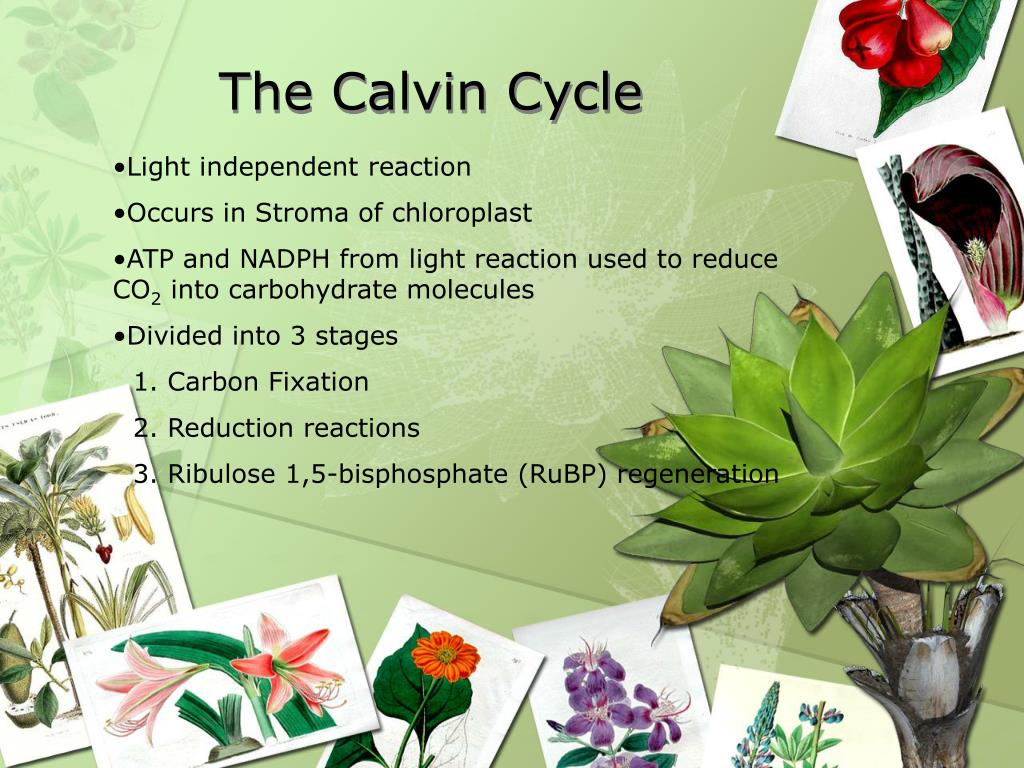 The Calvin Cycle

•Light independent reaction

•Occurs in Stroma of chloroplast

•ATP and NADPH from light reaction used to reduce $CO_2$ into carbohydrate molecules

•Divided into 3 stages

1. Carbon Fixation

2. Reduction reactions

3. Ribulose 1,5-bisphosphate (RuBP) regeneration